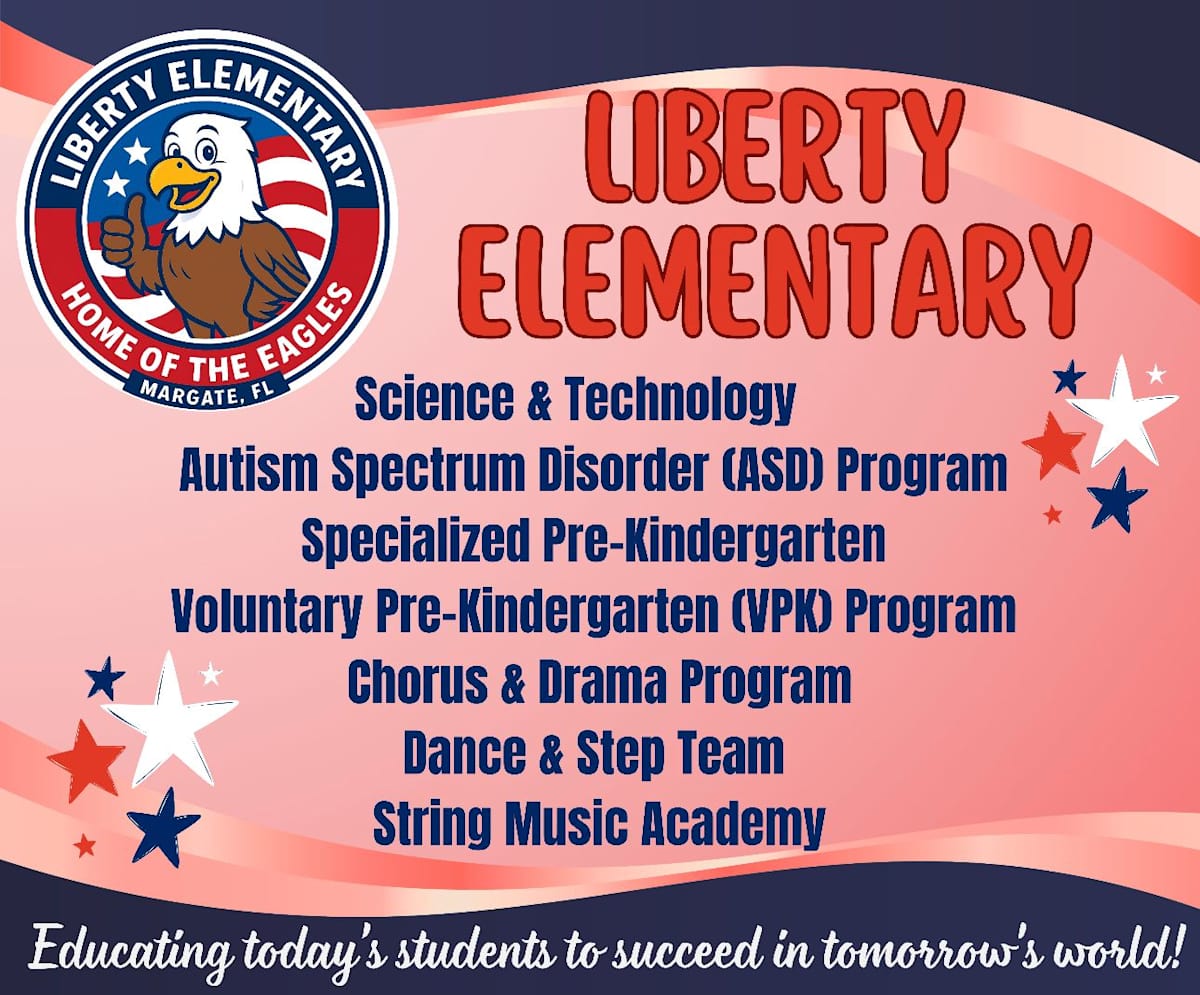 LIBERTY ELEMENTARY
HOME OF THE EAGLES
MARGATE, FL

LIBERTY ELEMENTARY

Science & Technology
Autism Spectrum Disorder (ASD) Program
Specialized Pre-Kindergarten
Voluntary Pre-Kindergarten (VPK) Program
Chorus & Drama Program
Dance & Step Team
String Music Academy

Educating today's students to succeed in tomorrow's world!